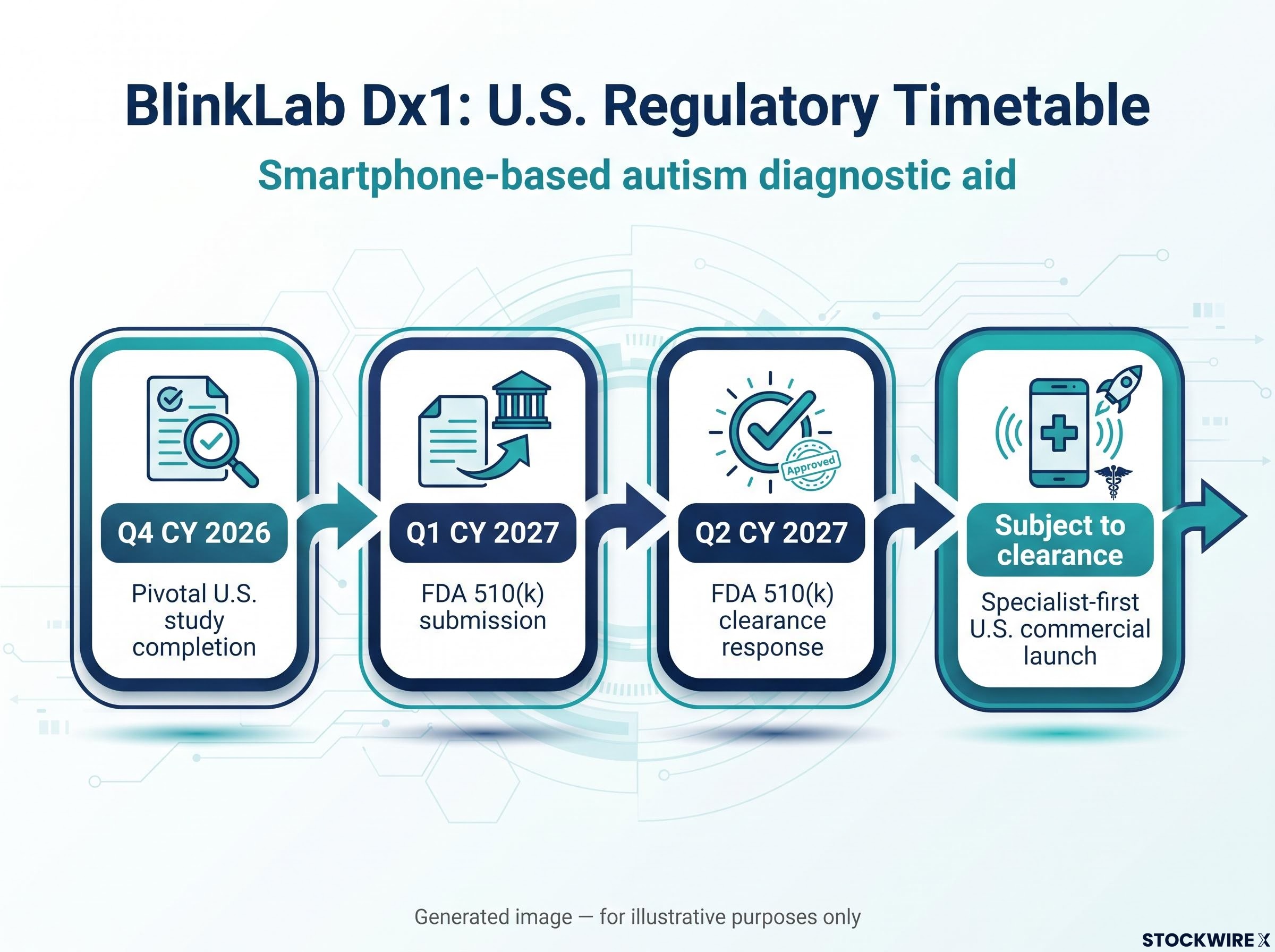 BlinkLab Dx1: U.S. Regulatory Timetable

Smartphone-based autism diagnostic aid

Q4 CY 2026

Pivotal U.S. study completion

Q1 CY 2027

FDA 510(k) submission

Approved

Q2 CY 2027

FDA 510(k) clearance response

Subject to clearance

Specialist-first U.S. commercial launch

Generated image — for illustrative purposes only

STOCKWIRE X